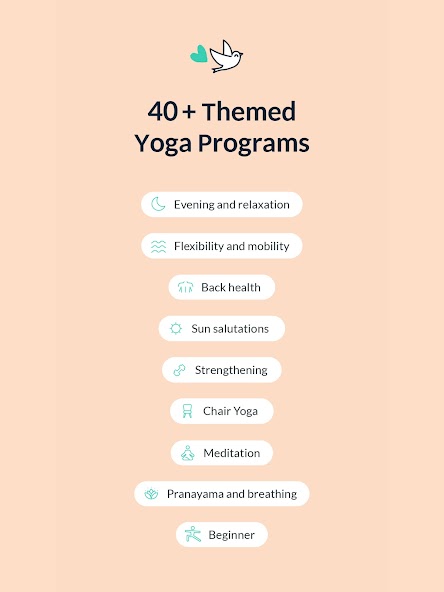 40 + Themed Yoga Programs

Evening and relaxation

Flexibility and mobility

Back health

Sun salutations

Strengthening

Chair Yoga

Meditation

Pranayama and breathing

Beginner